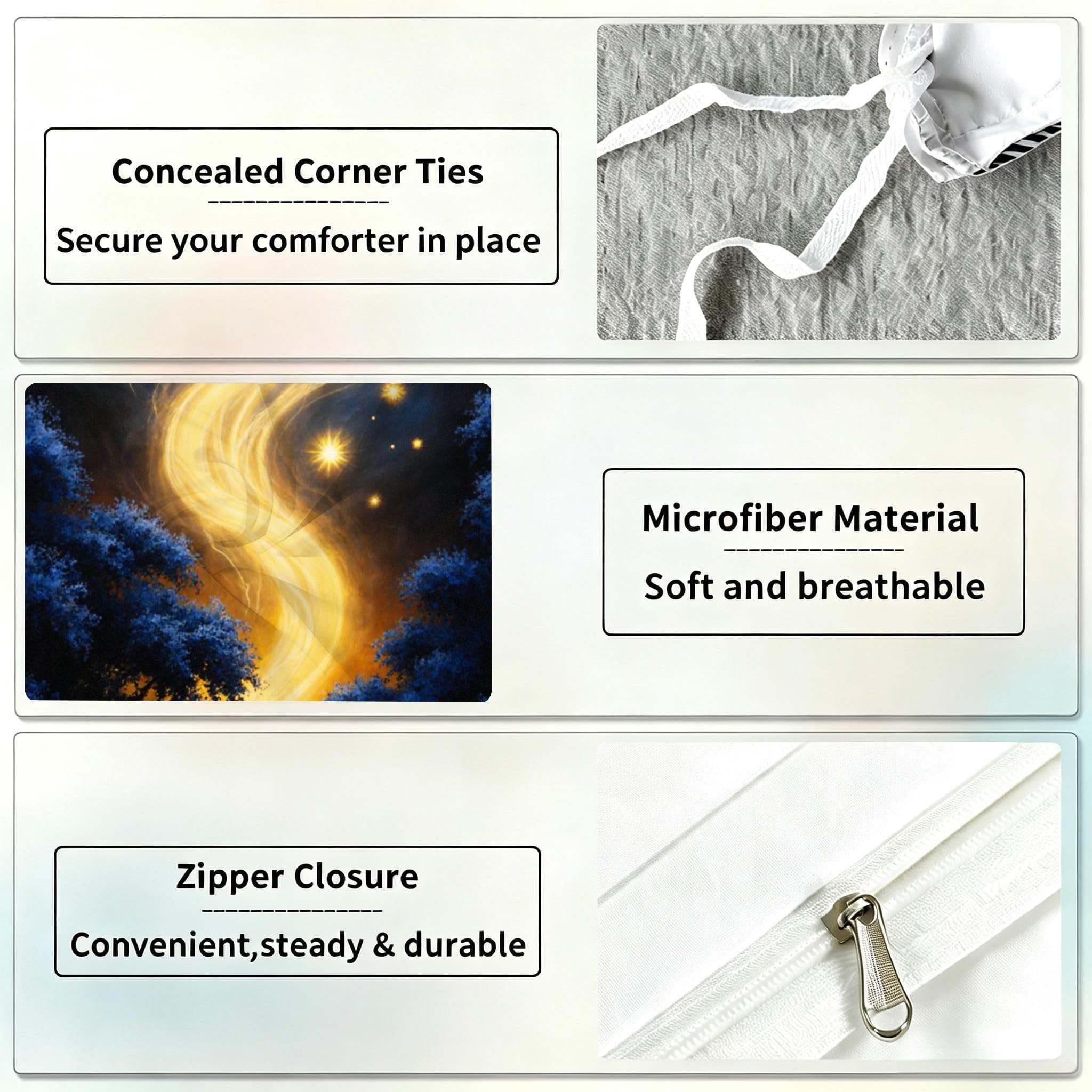 Concealed Corner Ties

Secure your comforter in place

Microfiber Material

Soft and breathable

Zipper Closure

Convenient,steady & durable